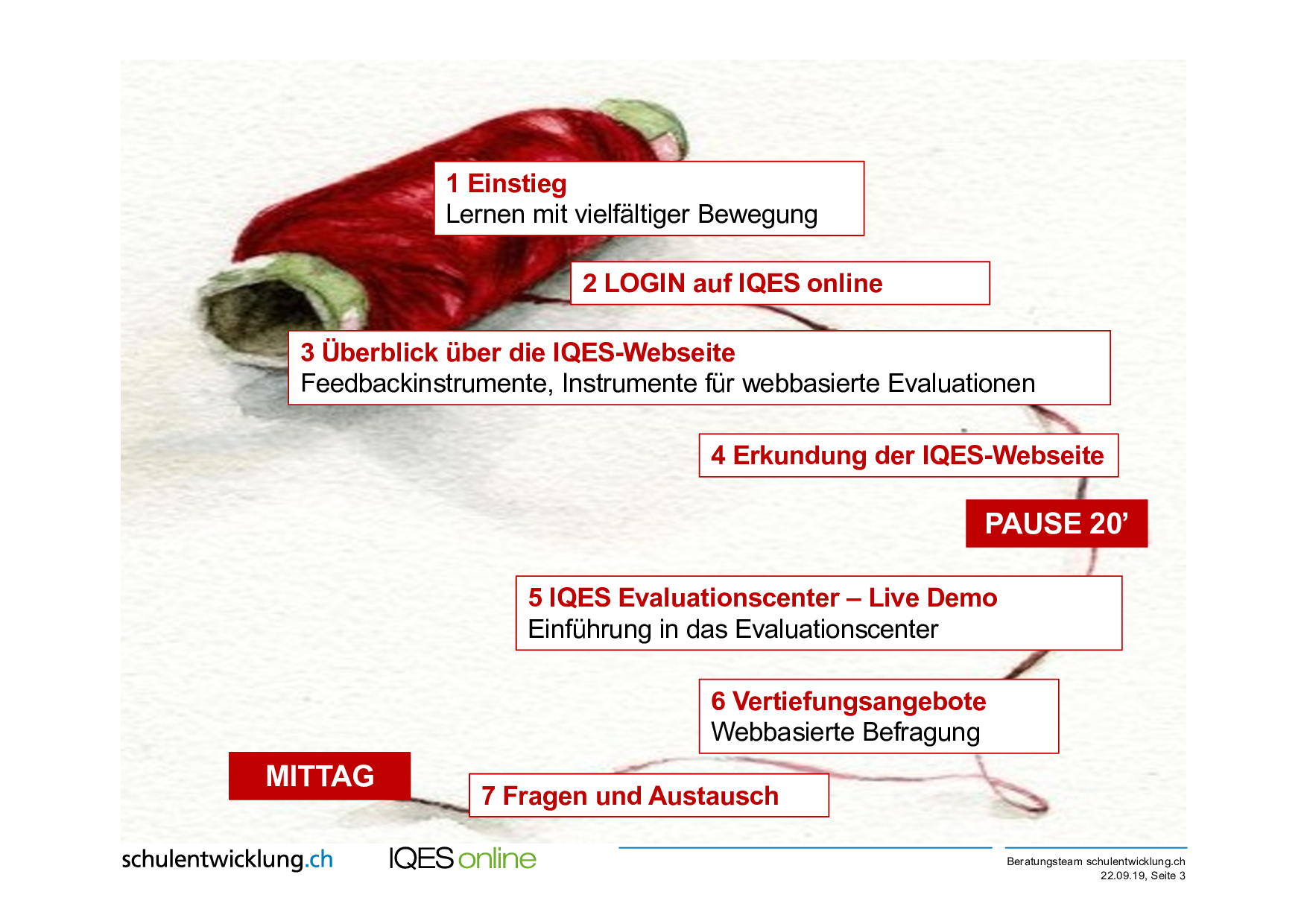 1 Einstieg
Lernen mit vielfältiger Bewegung

2 LOGIN auf IQES online

3 Überblick über die IQES-Webseite
Feedbackinstrumente, Instrumente für webbasierte Evaluationen

4 Erkundung der IQES-Webseite

PAUSE 20’

5 IQES Evaluationscenter – Live Demo
Einführung in das Evaluationscenter

6 Vertiefungsangebote
Webbasierte Befragung

MITTAG

7 Fragen und Austausch

schulentwicklung.ch IQES online

Beratungsteam schulentwicklung.ch
22.09.19, Seite 3